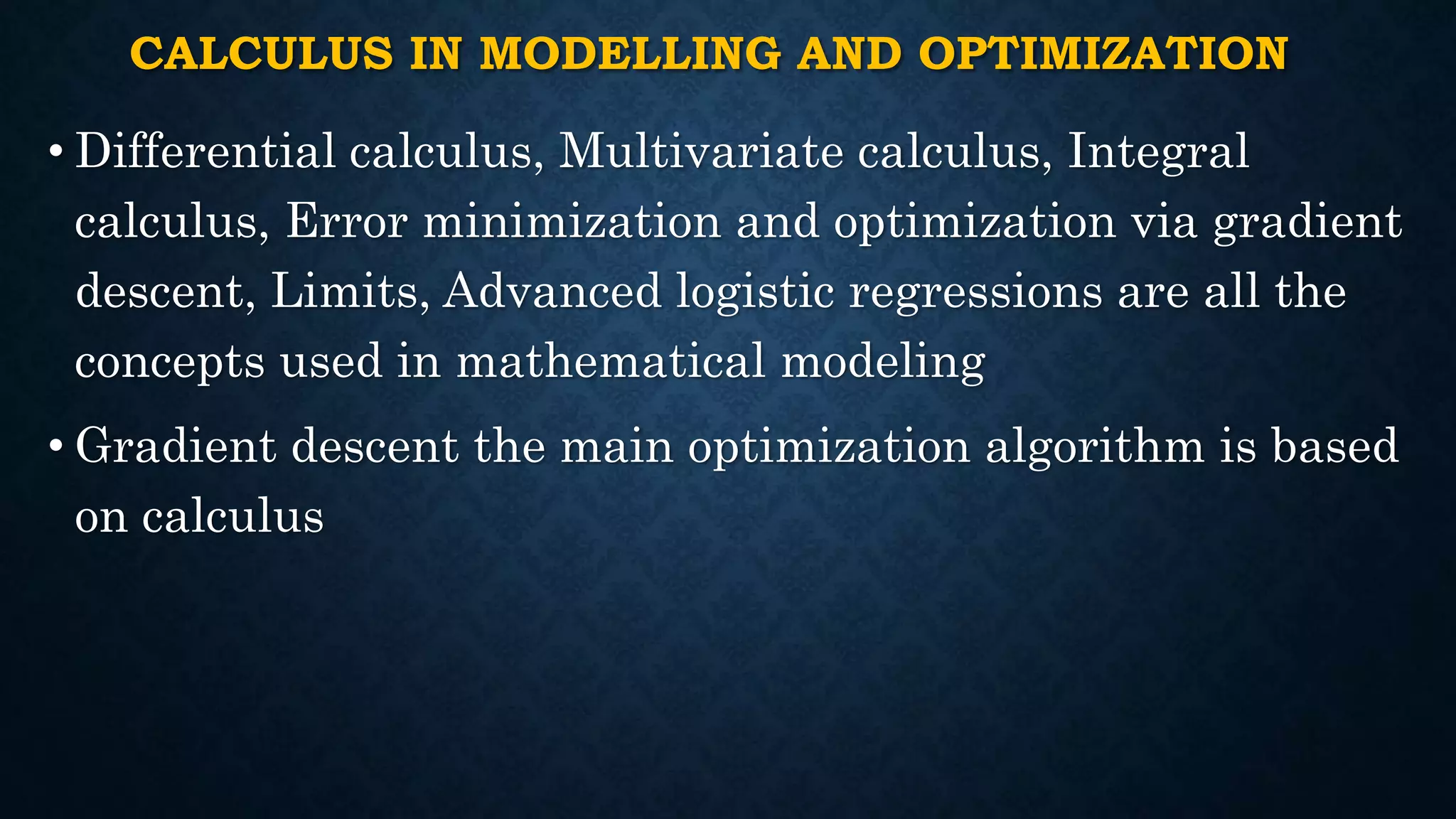 CALCULUS IN MODELLING AND OPTIMIZATION

• Differential calculus, Multivariate calculus, Integral calculus, Error minimization and optimization via gradient descent, Limits, Advanced logistic regressions are all the concepts used in mathematical modeling

• Gradient descent the main optimization algorithm is based on calculus